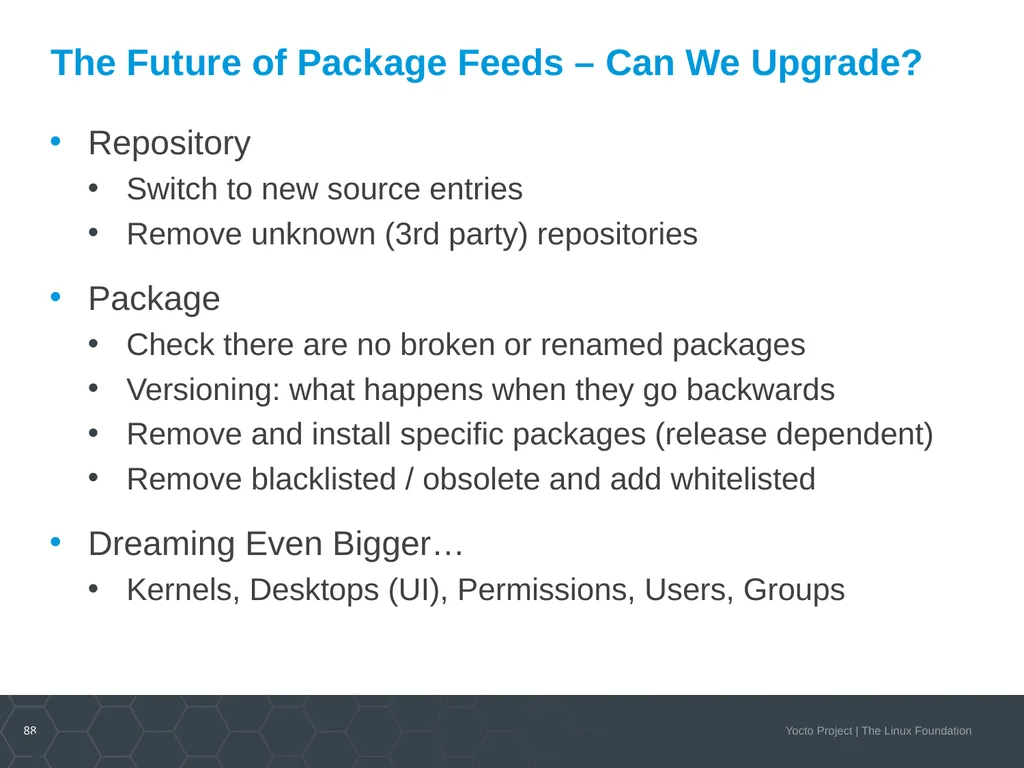 The Future of Package Feeds – Can We Upgrade?

• Repository
  • Switch to new source entries
  • Remove unknown (3rd party) repositories

• Package
  • Check there are no broken or renamed packages
  • Versioning: what happens when they go backwards
  • Remove and install specific packages (release dependent)
  • Remove blacklisted / obsolete and add whitelisted

• Dreaming Even Bigger…
  • Kernels, Desktops (UI), Permissions, Users, Groups

88

Yocto Project | The Linux Foundation